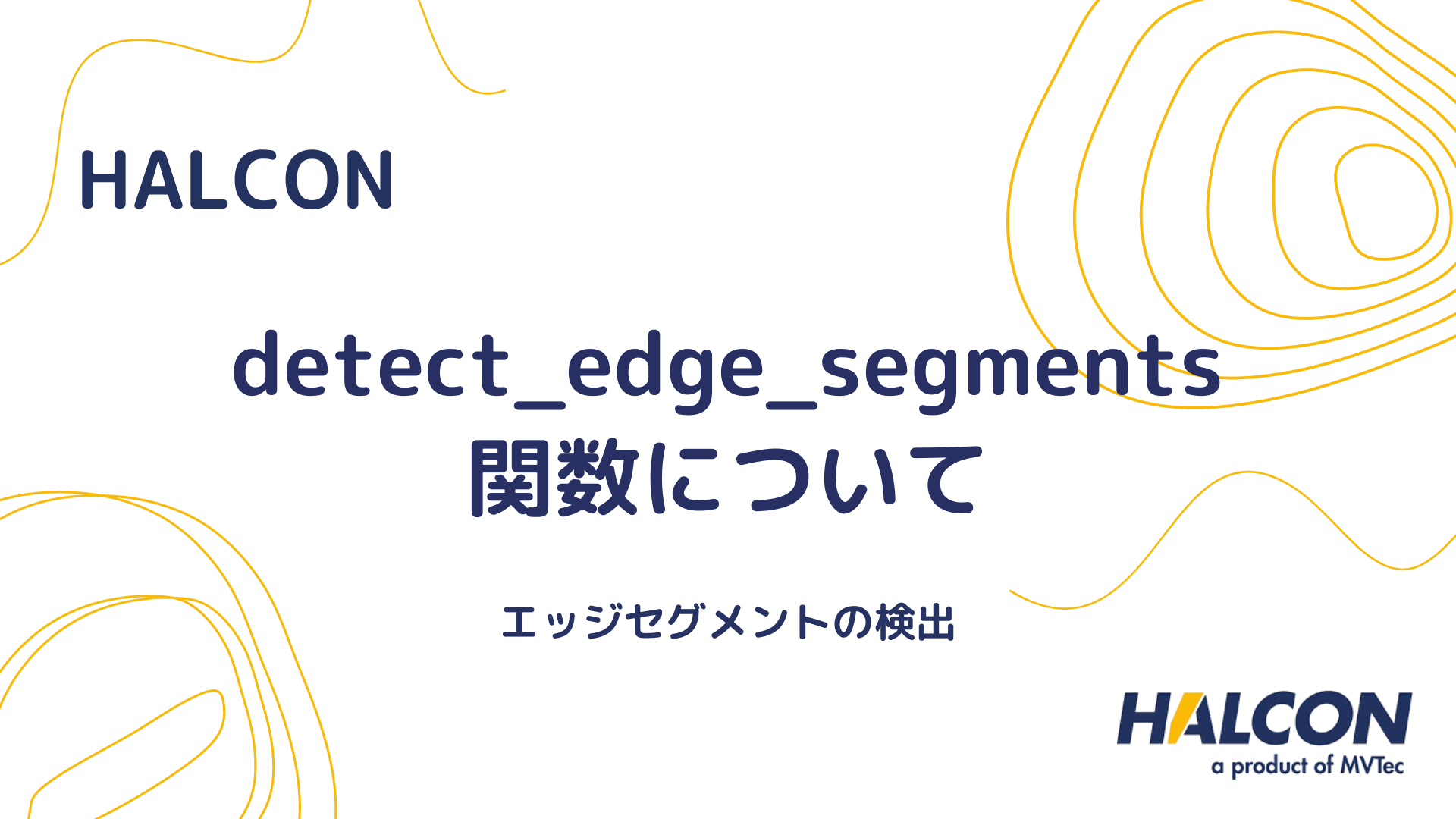 HALCON

detect_edge_segments
関数について

エッジセグメントの検出

HALCON
a product of MVTec